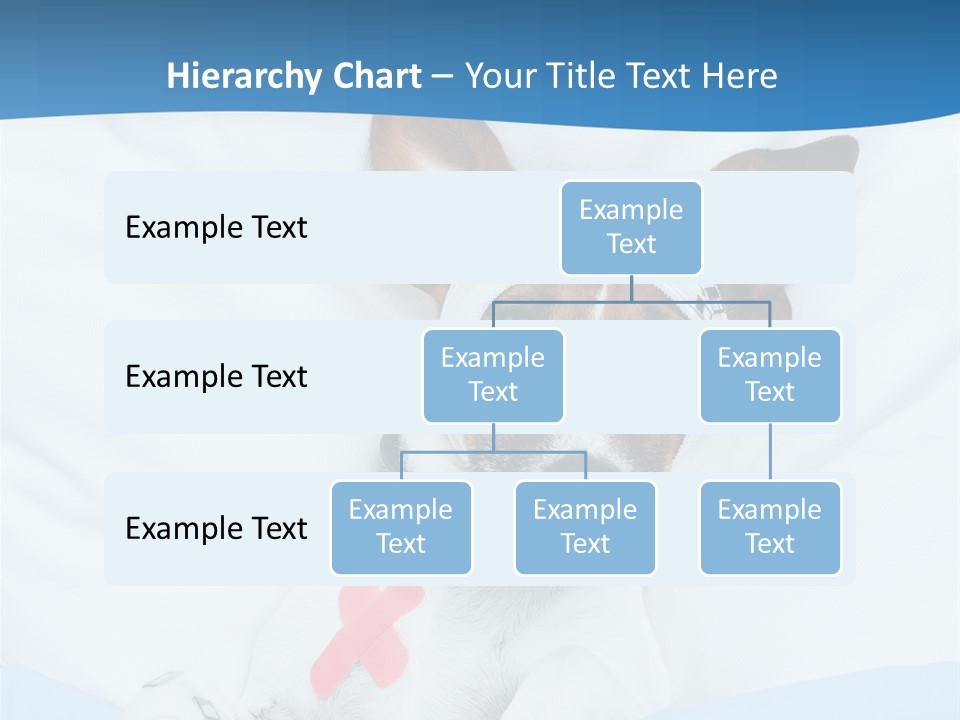 Hierarchy Chart – Your Title Text Here

Example Text

Example Text

Example Text

Example Text

Example Text

Example Text

Example Text

Example Text

Example Text